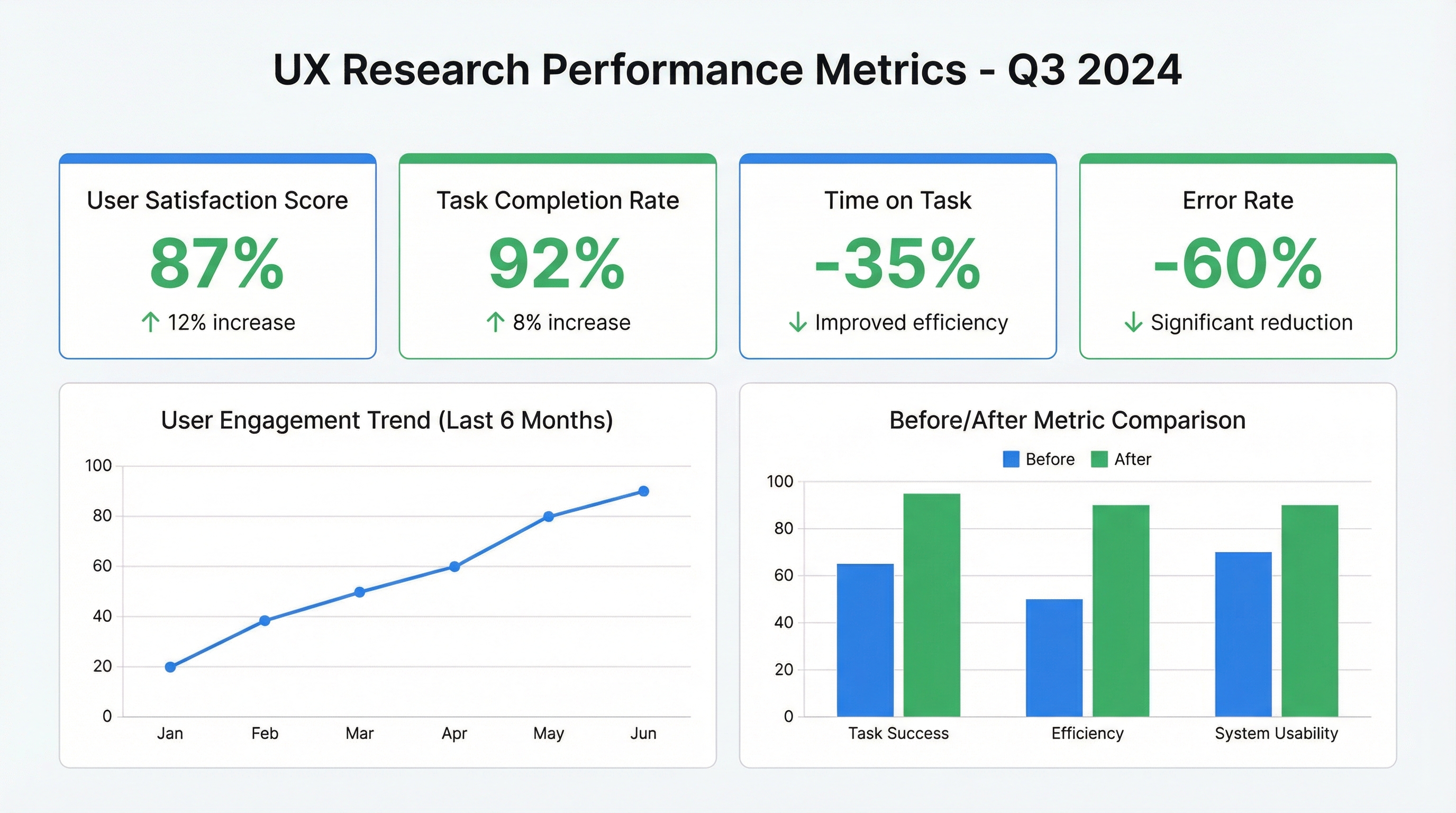 UX Research Performance Metrics - Q3 2024

User Satisfaction Score
87%
↑ 12% increase

Task Completion Rate
92%
↑ 8% increase

Time on Task
-35%
↓ Improved efficiency

Error Rate
-60%
↓ Significant reduction

User Engagement Trend (Last 6 Months)
100
80
60
40
20
0
Jan Feb Mar Apr May Jun

Before/After Metric Comparison
Before After
100
80
60
40
20
0
Task Success Efficiency System Usability